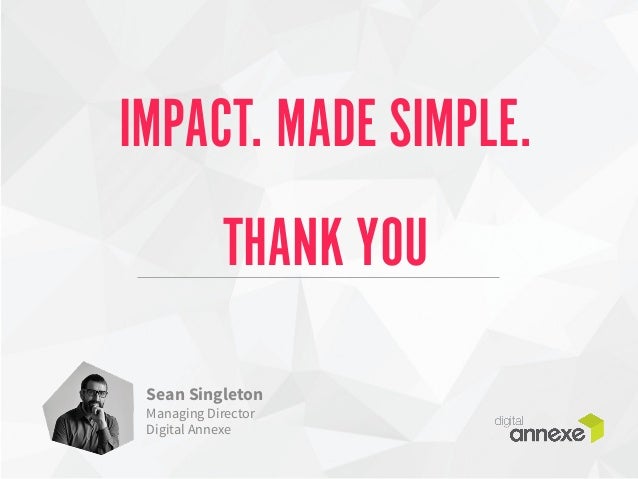 IMPACT. MADE SIMPLE.

THANK YOU

Sean Singleton
Managing Director
Digital Annexe

digital
annexe